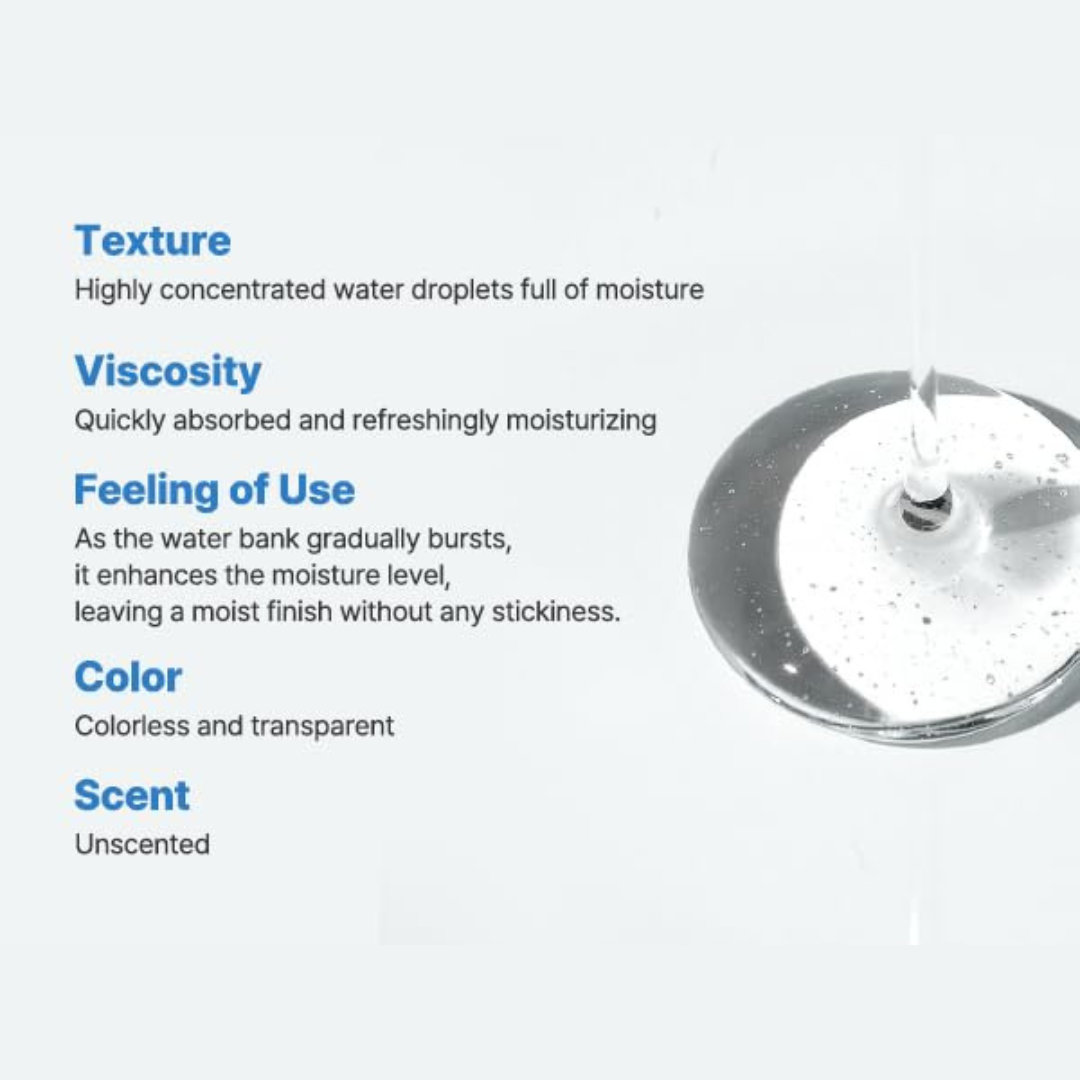 Texture
Highly concentrated water droplets full of moisture

Viscosity
Quickly absorbed and refreshingly moisturizing

Feeling of Use
As the water bank gradually bursts, it enhances the moisture level, leaving a moist finish without any stickiness.

Color
Colorless and transparent

Scent
Unscented